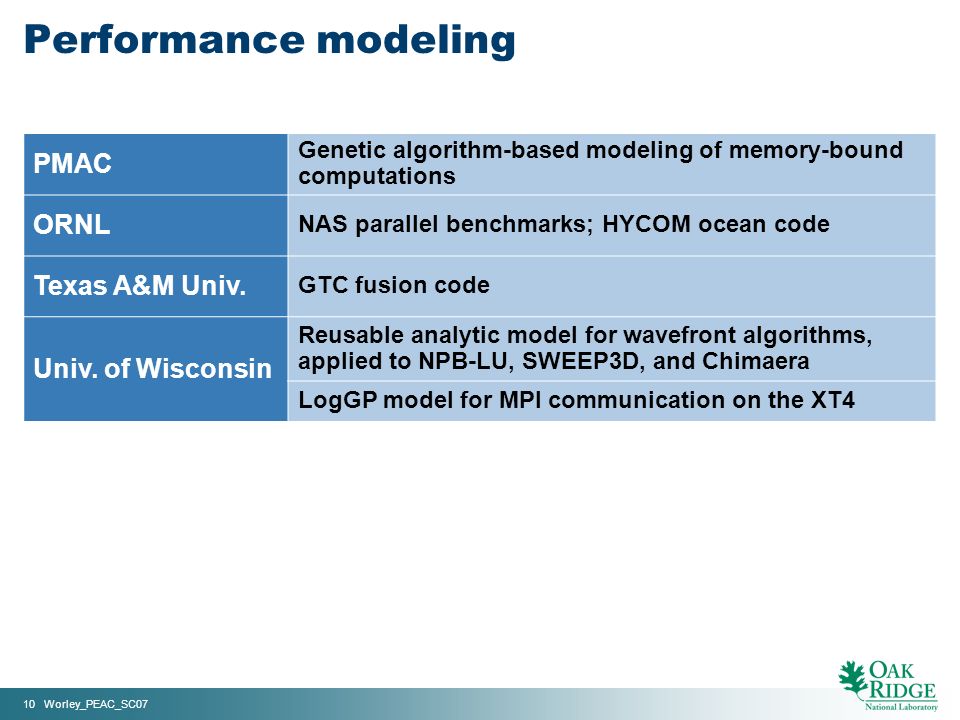 Performance modeling

| PMAC | Genetic algorithm-based modeling of memory-bound computations |
|---|---|
| ORNL | NAS parallel benchmarks; HYCOM ocean code |
| Texas A&M Univ. | GTC fusion code |
| Univ. of Wisconsin | Reusable analytic model for wavefront algorithms, applied to NPB-LU, SWEEP3D, and Chimaera |
| | LogGP model for MPI communication on the XT4 |

10 Worley_PEAC_SC07

OAK RIDGE National Laboratory